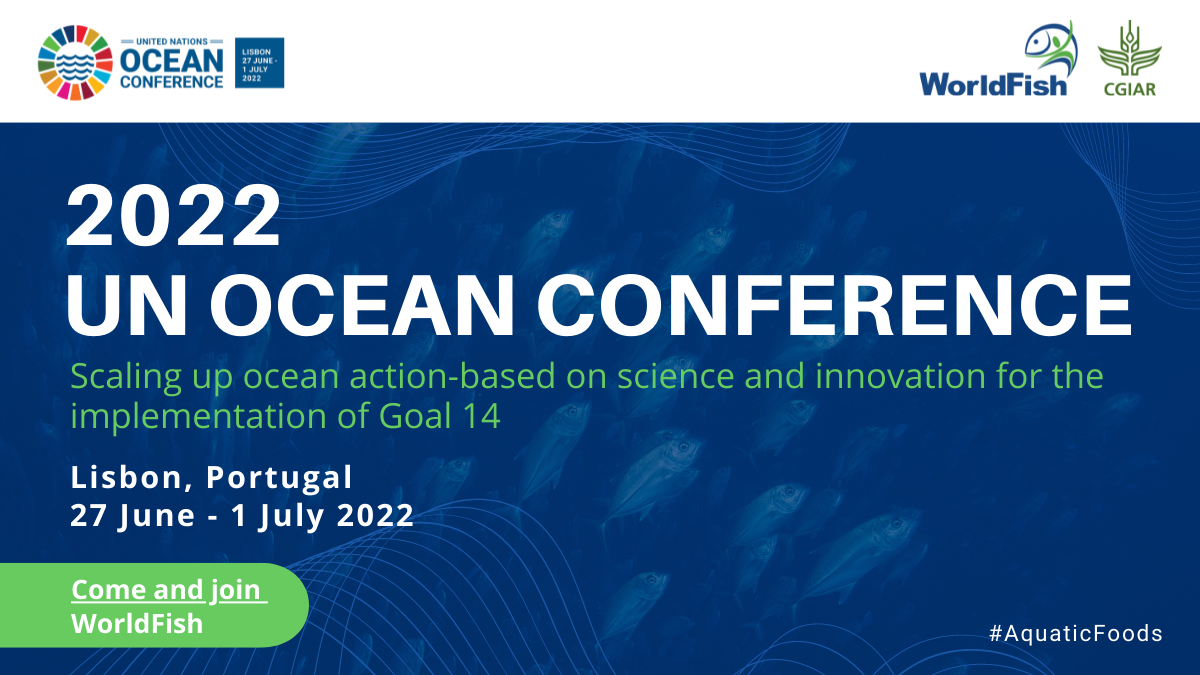 UNITED NATIONS
OCEAN
CONFERENCE

LISBON
27 JUNE - 1 JULY 2022

WorldFish

CGIAR

2022
UN OCEAN CONFERENCE

Scaling up ocean action-based on science and innovation for the implementation of Goal 14

Lisbon, Portugal
27 June - 1 July 2022

Come and join
WorldFish

#AquaticFoods